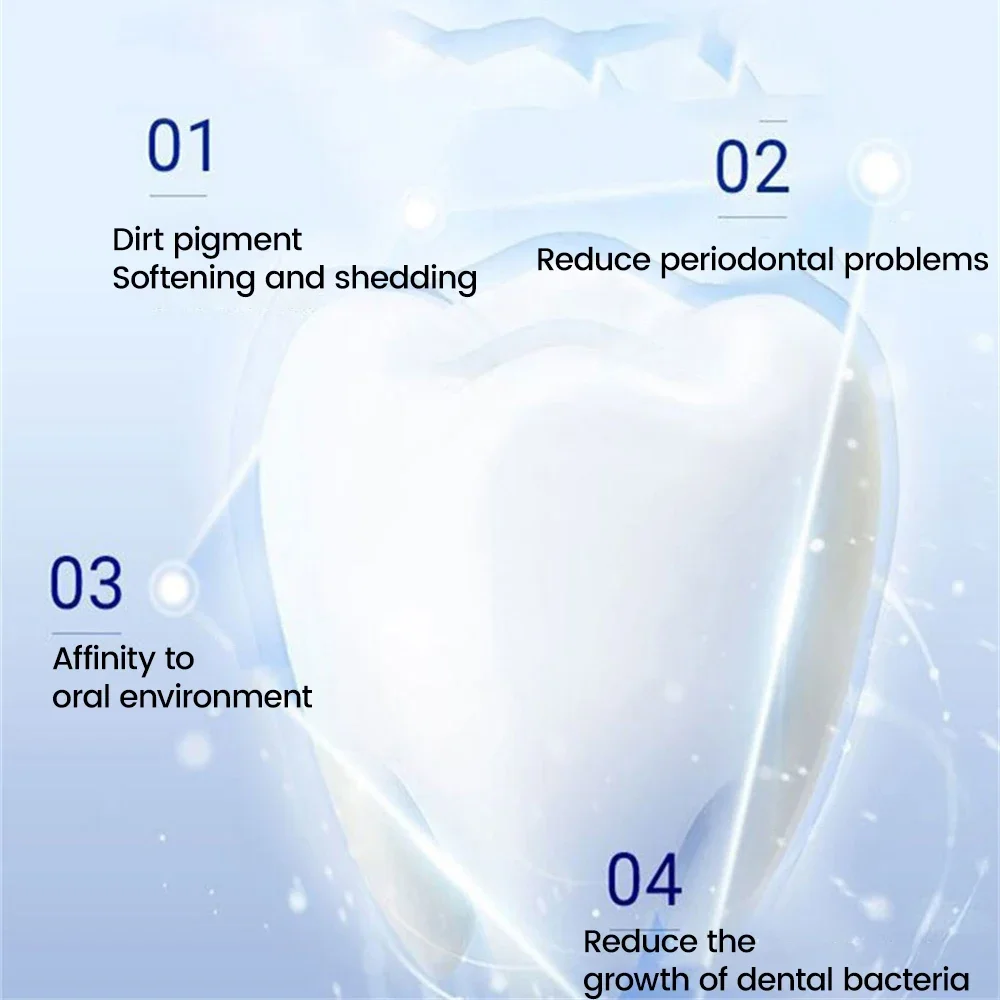 01

Dirt pigment
Softening and shedding

02

Reduce periodontal problems

03

Affinity to
oral environment

04

Reduce the
growth of dental bacteria